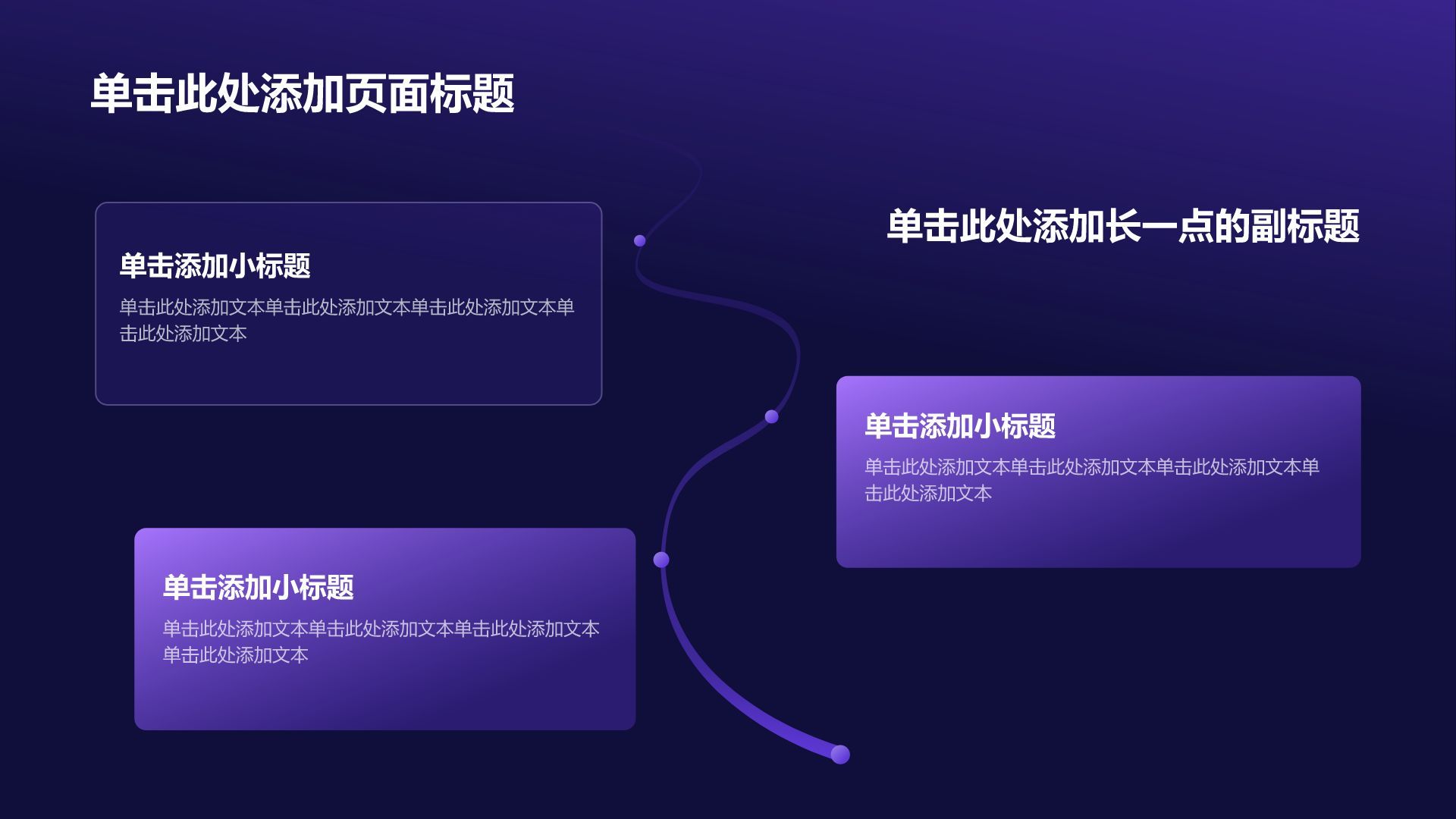 单击此处添加页面标题

单击添加小标题

单击此处添加文本单击此处添加文本单击此处添加文本单击此处添加文本

单击此处添加长一点的副标题

单击添加小标题

单击此处添加文本单击此处添加文本单击此处添加文本单击此处添加文本

单击添加小标题

单击此处添加文本单击此处添加文本单击此处添加文本单击此处添加文本